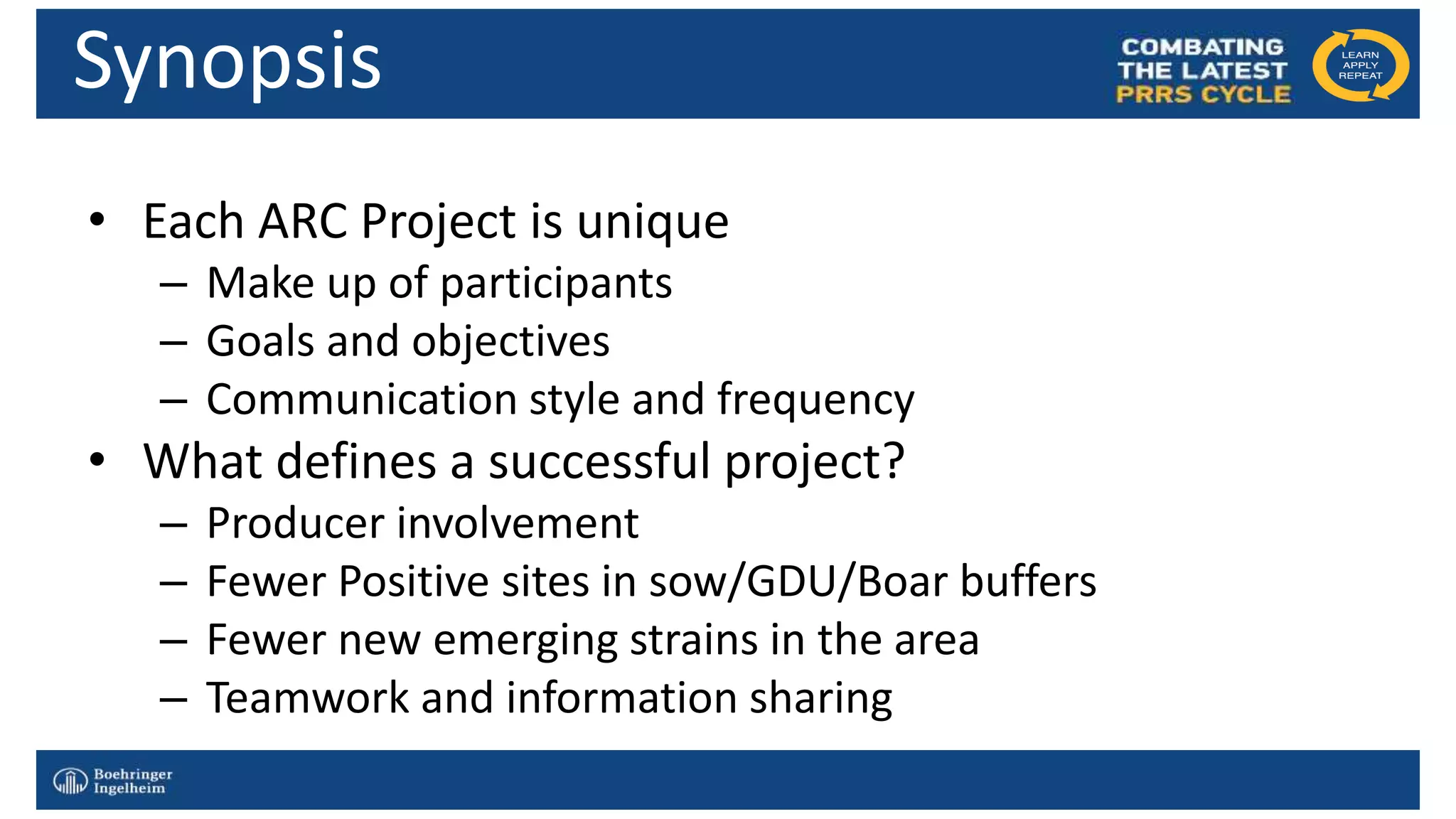 Synopsis

COMBATING THE LATEST PRRS CYCLE

LEARN APPLY REPEAT

• Each ARC Project is unique
– Make up of participants
– Goals and objectives
– Communication style and frequency
• What defines a successful project?
– Producer involvement
– Fewer Positive sites in sow/GDU/Boar buffers
– Fewer new emerging strains in the area
– Teamwork and information sharing

Boehringer Ingelheim